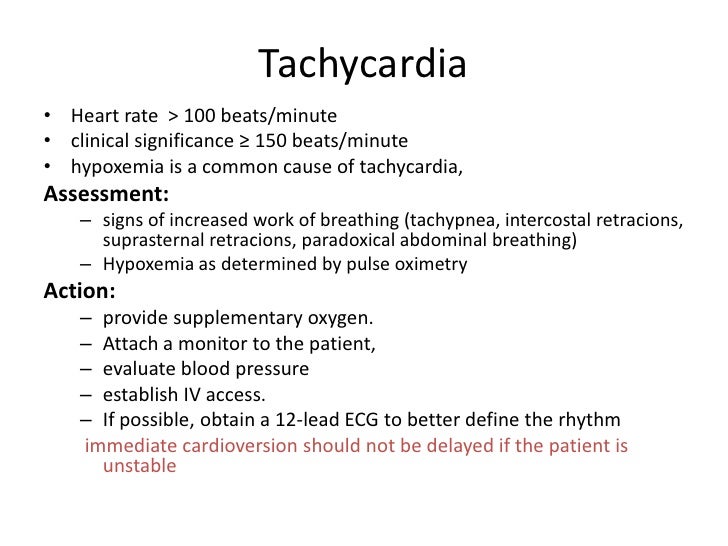 Tachycardia

• Heart rate > 100 beats/minute
• clinical significance ≥ 150 beats/minute
• hypoxemia is a common cause of tachycardia,

Assessment:
– signs of increased work of breathing (tachypnea, intercostal retracions, suprasternal retracions, paradoxical abdominal breathing)
– Hypoxemia as determined by pulse oximetry

Action:
– provide supplementary oxygen.
– Attach a monitor to the patient,
– evaluate blood pressure
– establish IV access.
– If possible, obtain a 12-lead ECG to better define the rhythm

immediate cardioversion should not be delayed if the patient is unstable